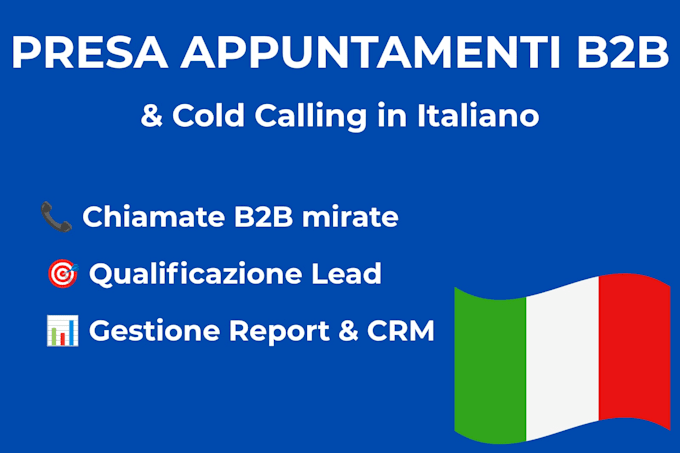 PRESA APPUNTAMENTI B2B

& Cold Calling in Italiano

📞 Chiamate B2B mirate

🎯 Qualificazione Lead

📊 Gestione Report & CRM